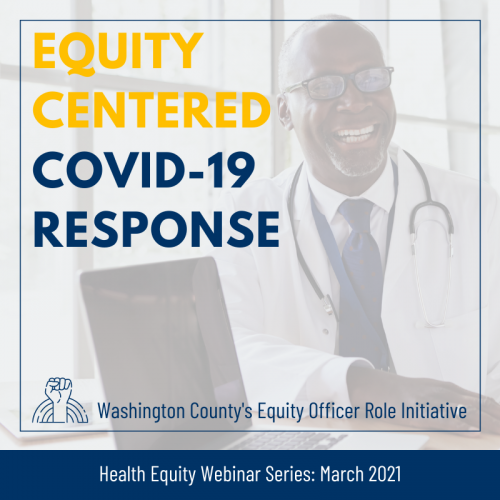 EQUITY CENTERED COVID-19 RESPONSE

Washington County's Equity Officer Role Initiative

Health Equity Webinar Series: March 2021